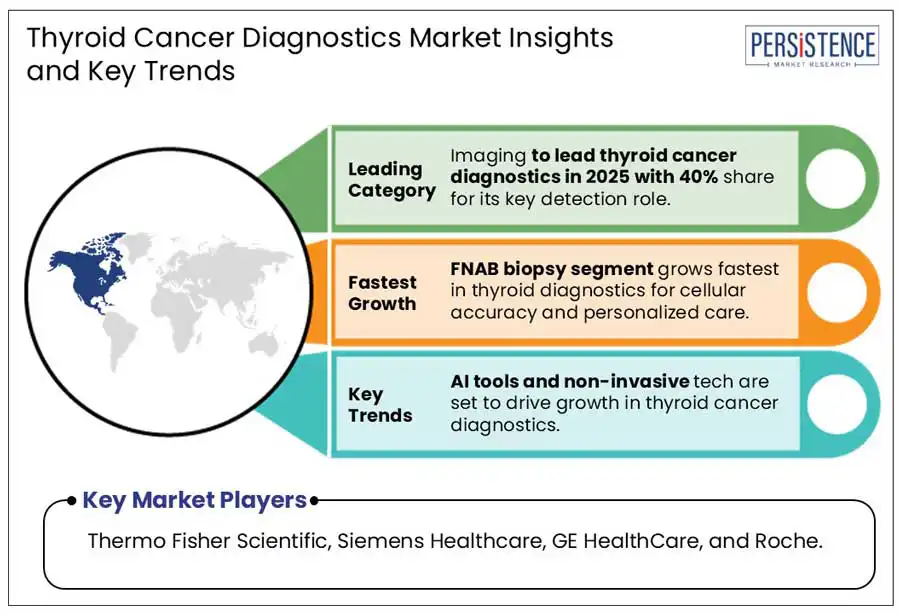 Thyroid Cancer Diagnostics Market Insights and Key Trends

PERSISTENCE
MARKET RESEARCH

Leading Category
Imaging to lead thyroid cancer diagnostics in 2025 with 40% share for its key detection role.

Fastest Growth
FNAB biopsy segment grows fastest in thyroid diagnostics for cellular accuracy and personalized care.

Key Trends
AI tools and non-invasive tech are set to drive growth in thyroid cancer diagnostics.

Key Market Players
Thermo Fisher Scientific, Siemens Healthcare, GE HealthCare, and Roche.